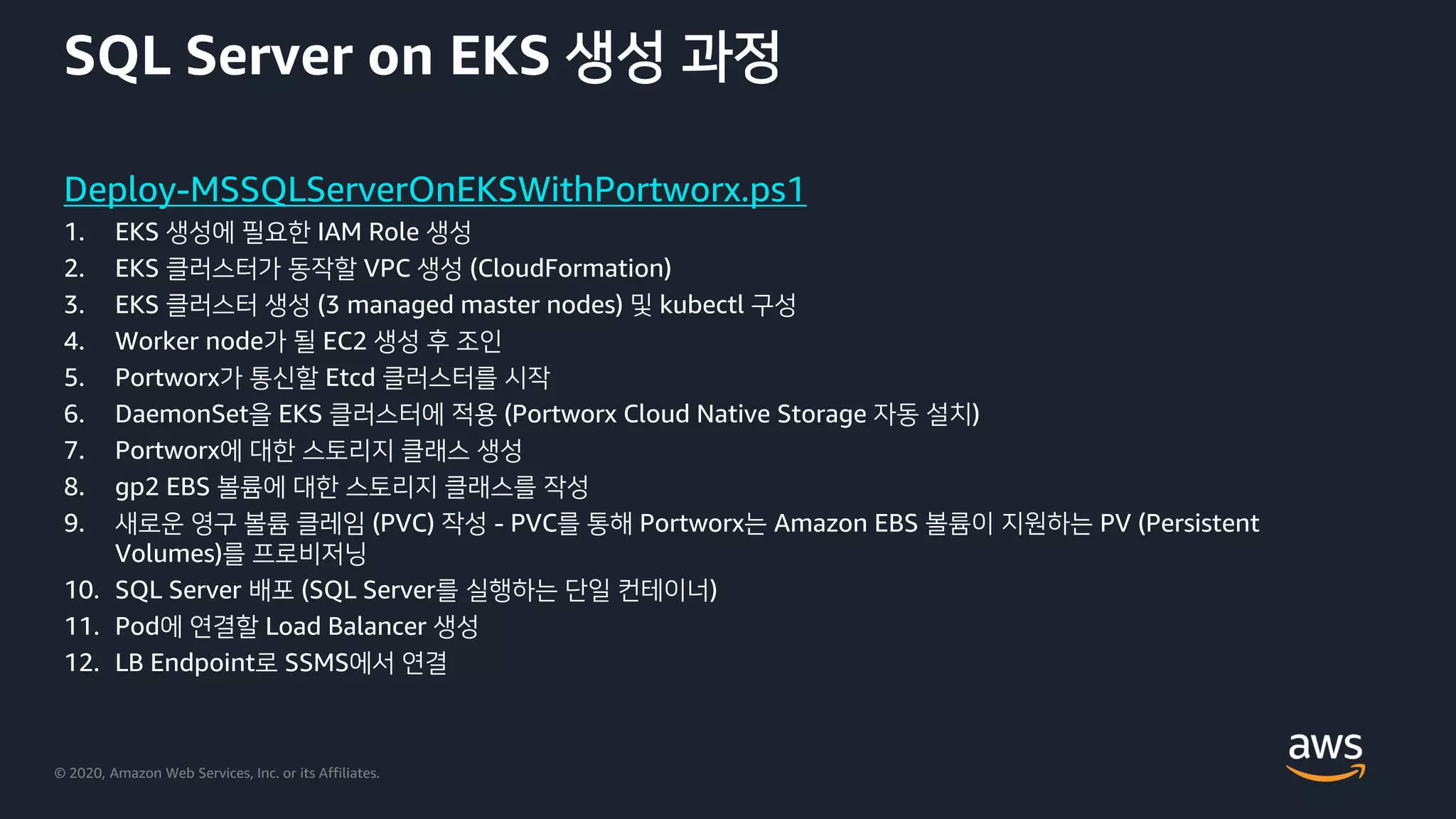 SQL Server on EKS 생성 과정

Deploy-MSSQLServerOnEKSWithPortworx.ps1

1. EKS 생성에 필요한 IAM Role 생성
2. EKS 클러스터가 동작할 VPC 생성 (CloudFormation)
3. EKS 클러스터 생성 (3 managed master nodes) 및 kubectl 구성
4. Worker node가 될 EC2 생성 후 조인
5. Portworx가 통신할 Etcd 클러스터를 시작
6. DaemonSet을 EKS 클러스터에 적용 (Portworx Cloud Native Storage 자동 설치)
7. Portworx에 대한 스토리지 클래스 생성
8. gp2 EBS 볼륨에 대한 스토리지 클래스를 작성
9. 새로운 영구 볼륨 클레임 (PVC) 작성 - PVC를 통해 Portworx는 Amazon EBS 볼륨이 지원하는 PV (Persistent Volumes)를 프로비저닝
10. SQL Server 배포 (SQL Server를 실행하는 단일 컨테이너)
11. Pod에 연결할 Load Balancer 생성
12. LB Endpoint로 SSMS에서 연결

© 2020, Amazon Web Services, Inc. or its Affiliates.

aws